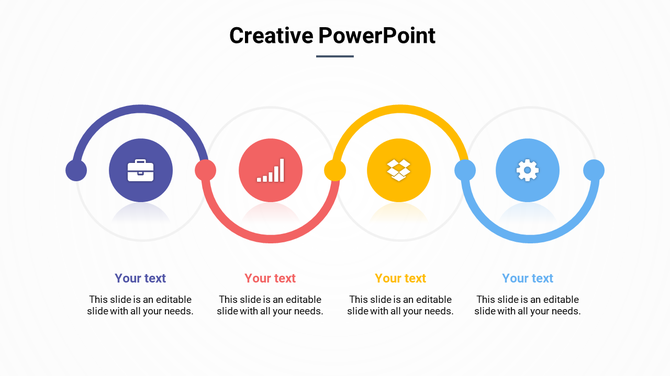 Creative PowerPoint

Your text

This slide is an editable slide with all your needs.

Your text

This slide is an editable slide with all your needs.

Your text

This slide is an editable slide with all your needs.

Your text

This slide is an editable slide with all your needs.